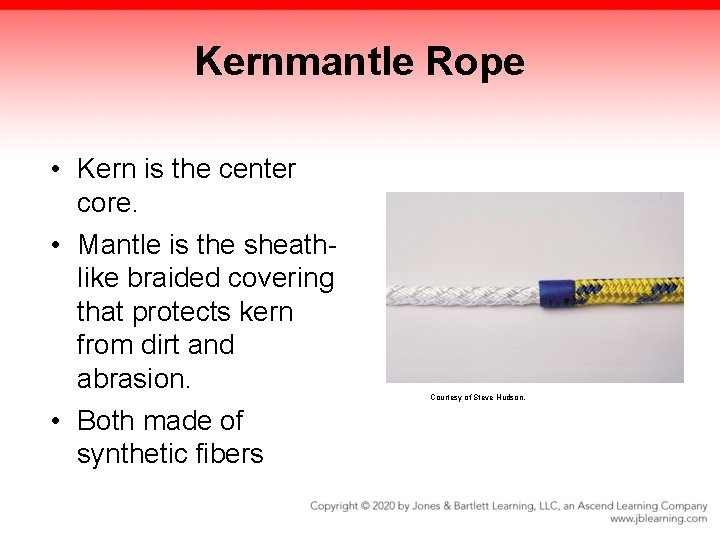 Kernmantle Rope

• Kern is the center core.

• Mantle is the sheath-like braided covering that protects kern from dirt and abrasion.

• Both made of synthetic fibers

Courtesy of Steve Hudson.

Copyright © 2020 by Jones & Bartlett Learning, LLC, an Ascend Learning Company
www.jblearning.com